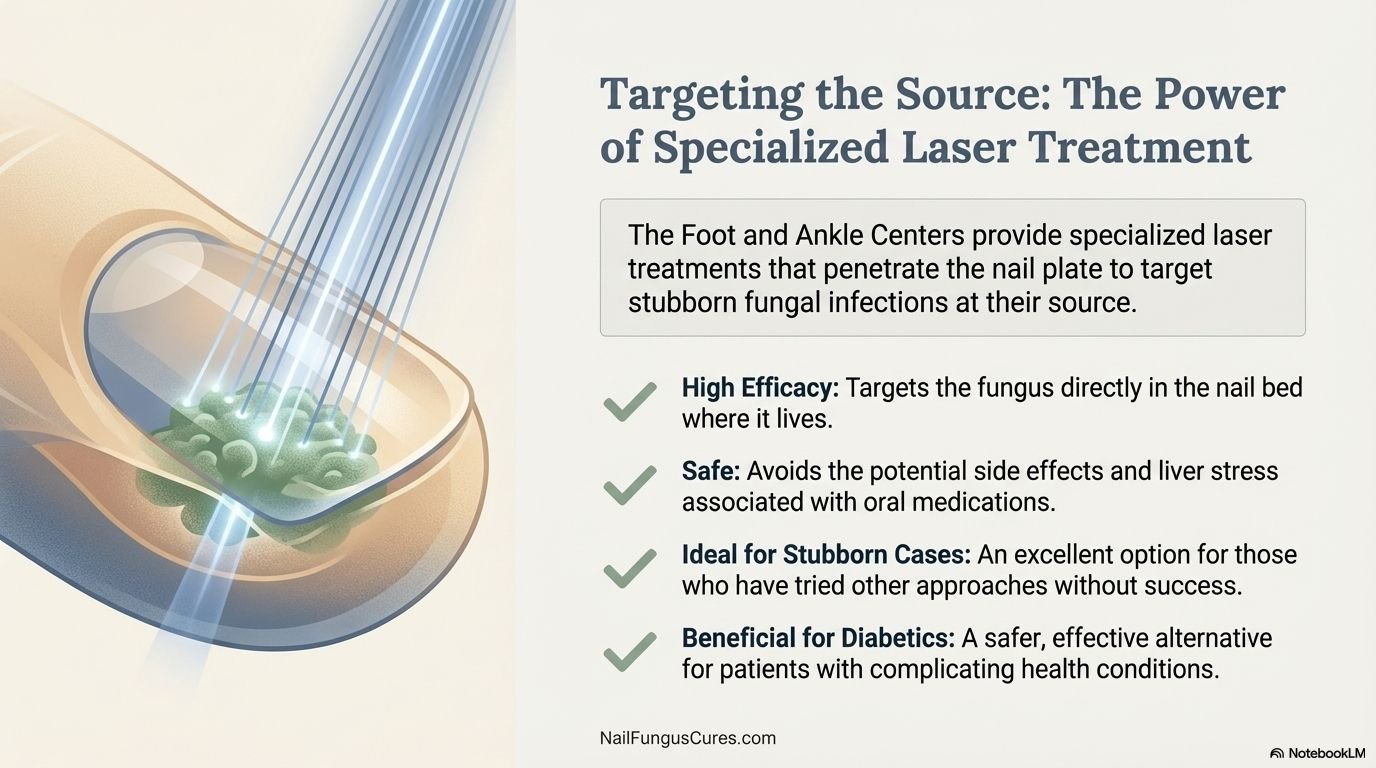 Targeting the Source: The Power of Specialized Laser Treatment

The Foot and Ankle Centers provide specialized laser treatments that penetrate the nail plate to target stubborn fungal infections at their source.

High Efficacy: Targets the fungus directly in the nail bed where it lives.

Safe: Avoids the potential side effects and liver stress associated with oral medications.

Ideal for Stubborn Cases: An excellent option for those who have tried other approaches without success.

Beneficial for Diabetics: A safer, effective alternative for patients with complicating health conditions.

NailFungusCures.com

NotebookLM